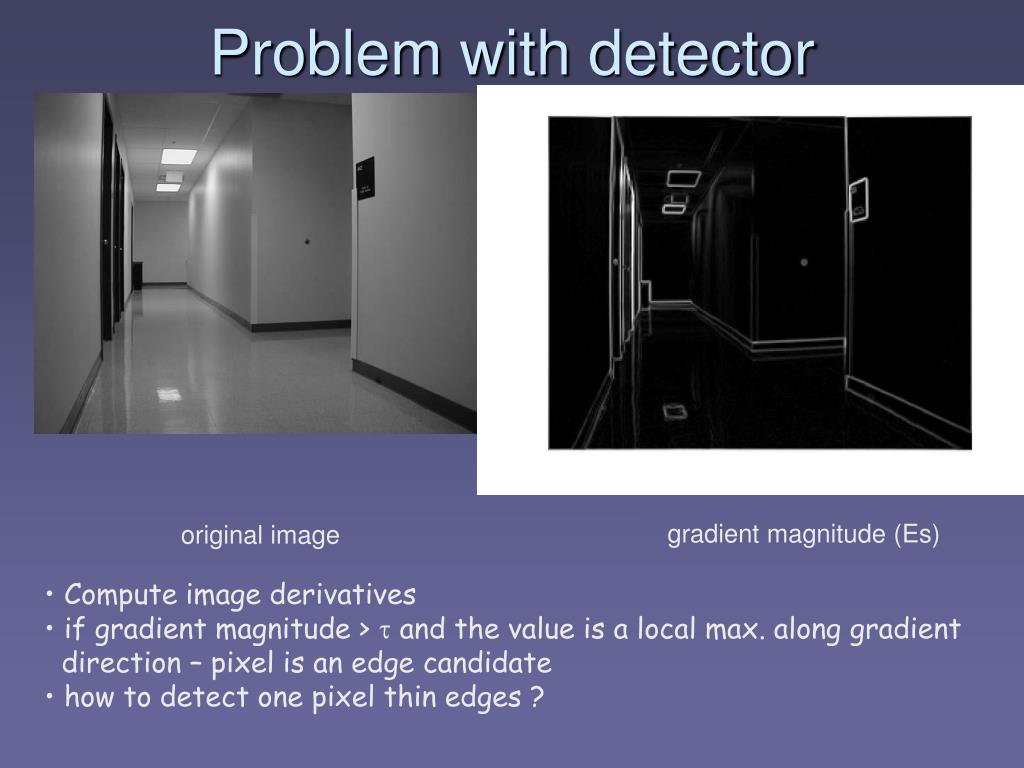 Problem with detector

original image

gradient magnitude (Es)

• Compute image derivatives
• if gradient magnitude > $\tau$ and the value is a local max. along gradient direction – pixel is an edge candidate
• how to detect one pixel thin edges ?